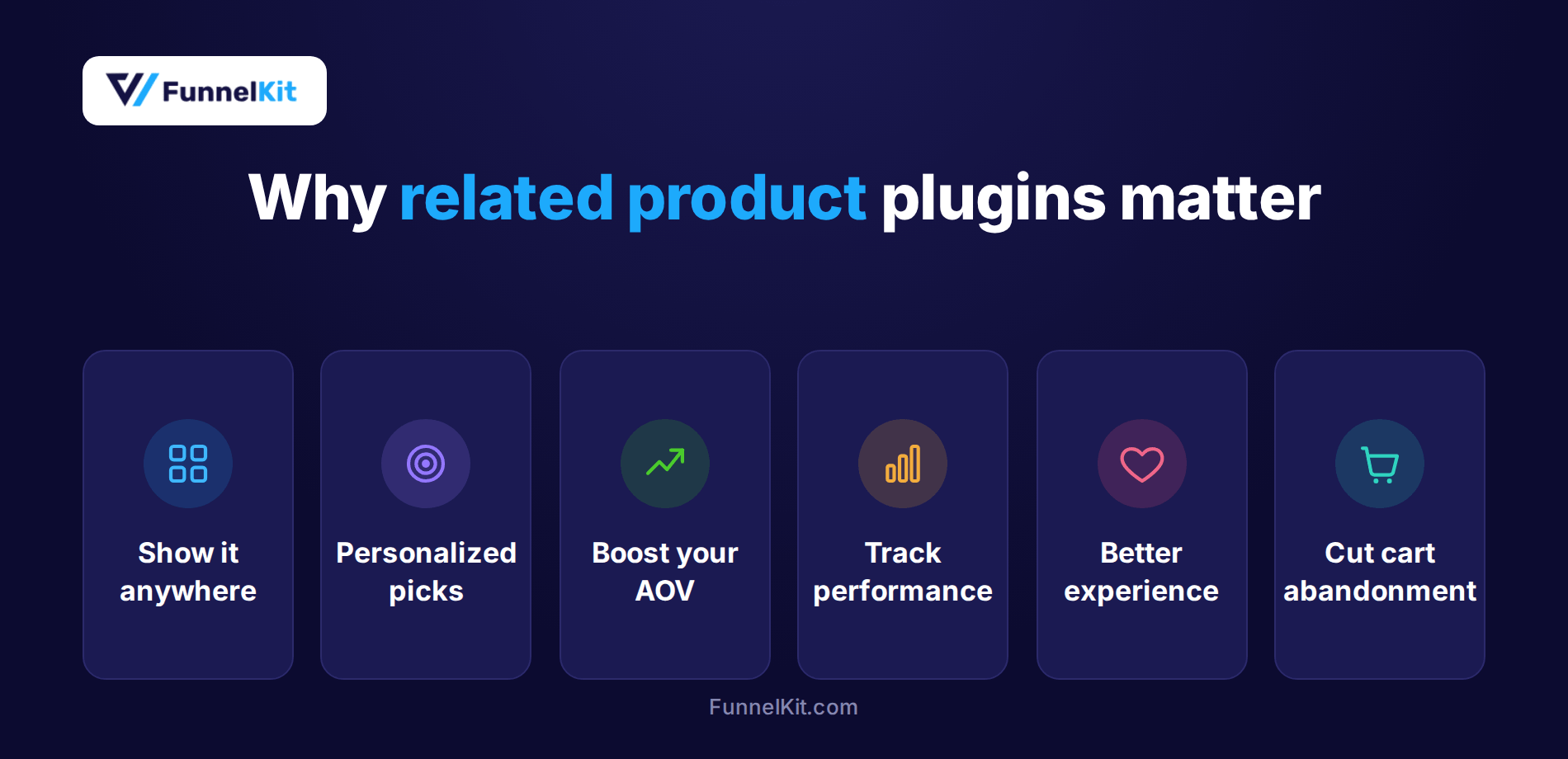 FunnelKit

Why related product plugins matter

Show it anywhere

Personalized picks

Boost your AOV

Track performance

Better experience

Cut cart abandonment

FunnelKit.com